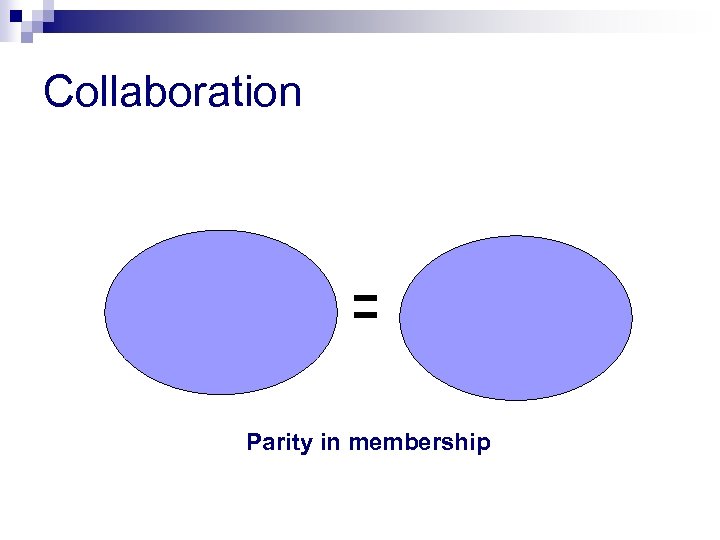 Collaboration

=

Parity in membership